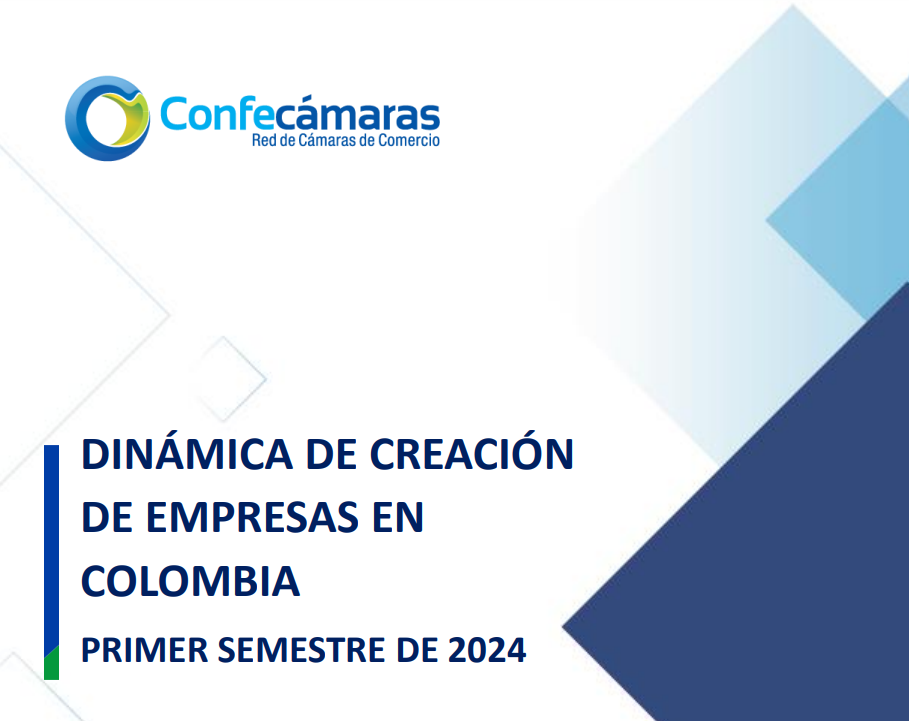 Confecámaras
Red de Cámaras de Comercio

DINÁMICA DE CREACIÓN DE EMPRESAS EN COLOMBIA

PRIMER SEMESTRE DE 2024